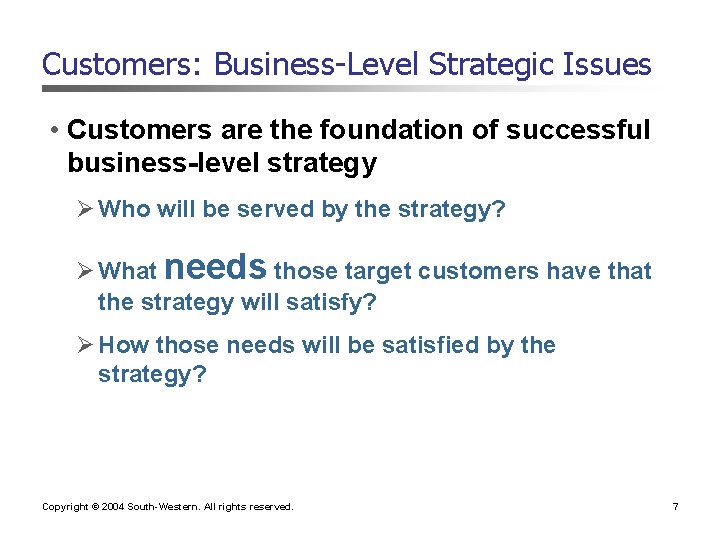 Customers: Business-Level Strategic Issues

• Customers are the foundation of successful business-level strategy

➢ Who will be served by the strategy?

➢ What needs those target customers have that the strategy will satisfy?

➢ How those needs will be satisfied by the strategy?

Copyright © 2004 South-Western. All rights reserved.

7